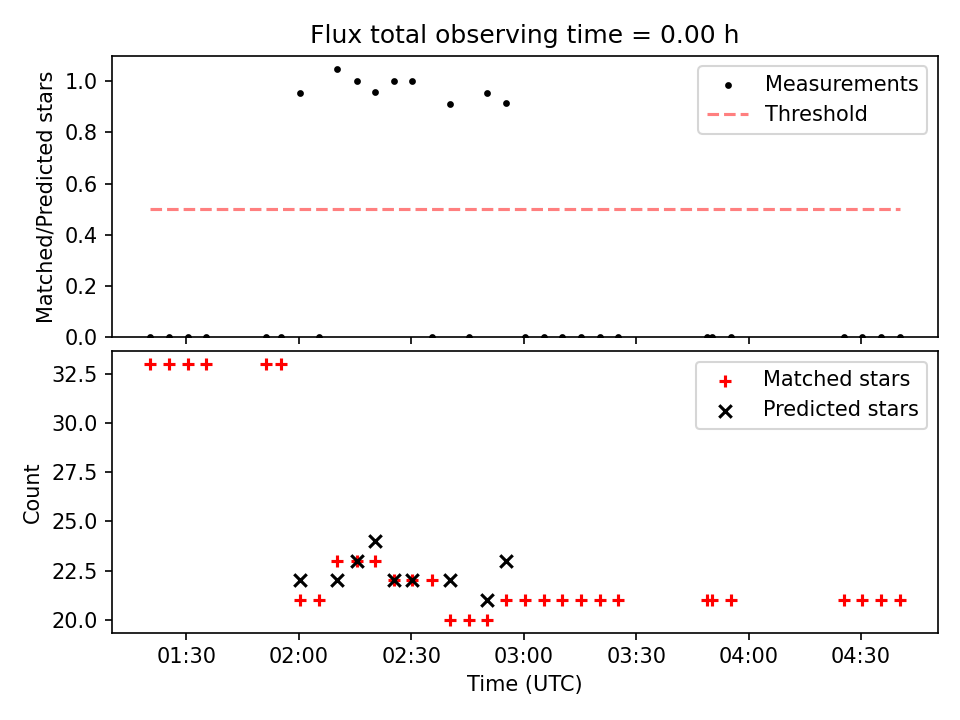 Flux total observing time = 0.00 h

Matched/Predicted stars

1.0
0.8
0.6
0.4
0.2
0.0

Measurements
Threshold

Count

32.5
30.0
27.5
25.0
22.5
20.0

Matched stars
Predicted stars

01:30
02:00
02:30
03:00
03:30
04:00
04:30

Time (UTC)